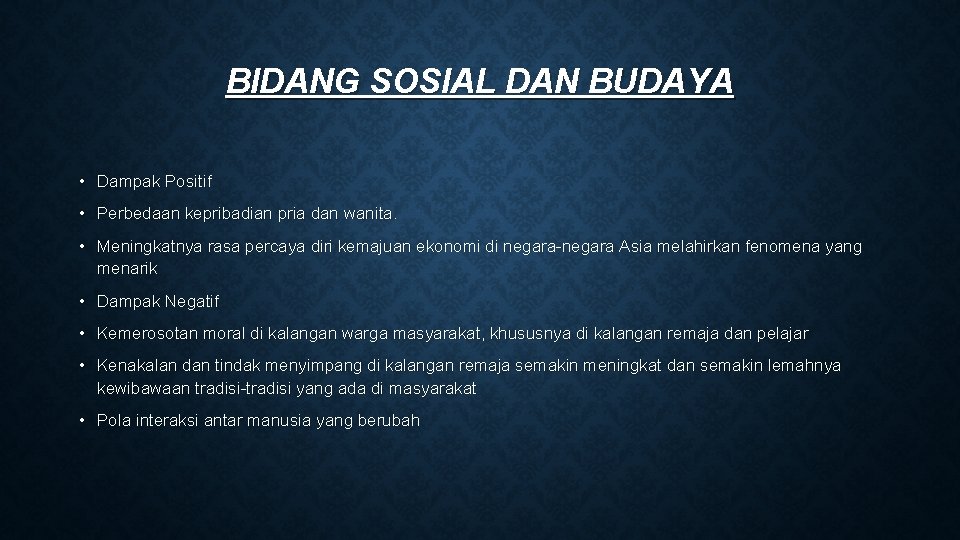 BIDANG SOSIAL DAN BUDAYA

• Dampak Positif

• Perbedaan kepribadian pria dan wanita.

• Meningkatnya rasa percaya diri kemajuan ekonomi di negara-negara Asia melahirkan fenomena yang menarik

• Dampak Negatif

• Kemerosotan moral di kalangan warga masyarakat, khususnya di kalangan remaja dan pelajar

• Kenakalan dan tindak menyimpang di kalangan remaja semakin meningkat dan semakin lemahnya kewibawaan tradisi-tradisi yang ada di masyarakat

• Pola interaksi antar manusia yang berubah